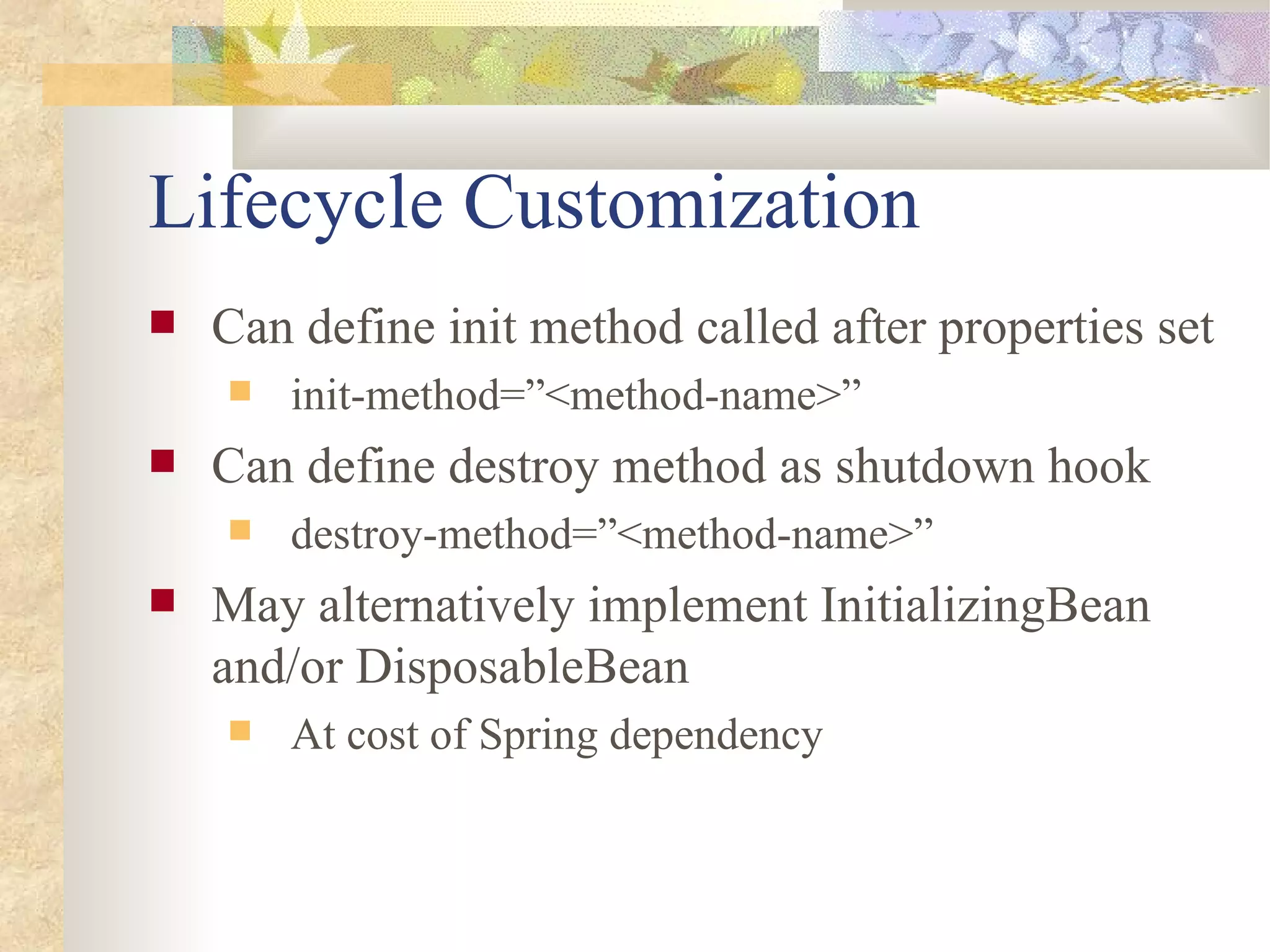 Lifecycle Customization

Can define init method called after properties set

init-method=”<method-name>”

Can define destroy method as shutdown hook

destroy-method=”<method-name>”

May alternatively implement InitializingBean and/or DisposableBean

At cost of Spring dependency